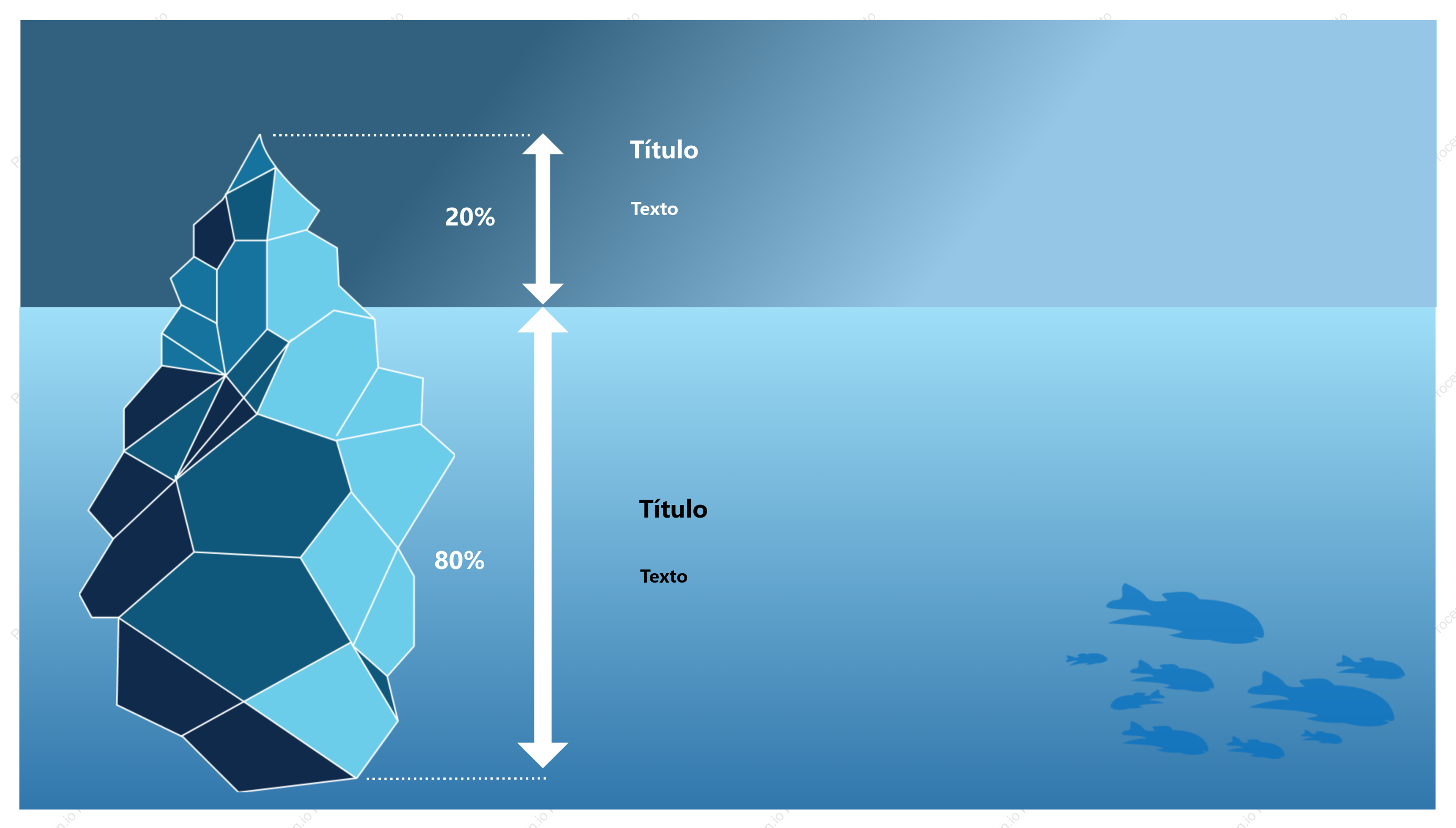 20%

Título

Texto

80%

Título

Texto